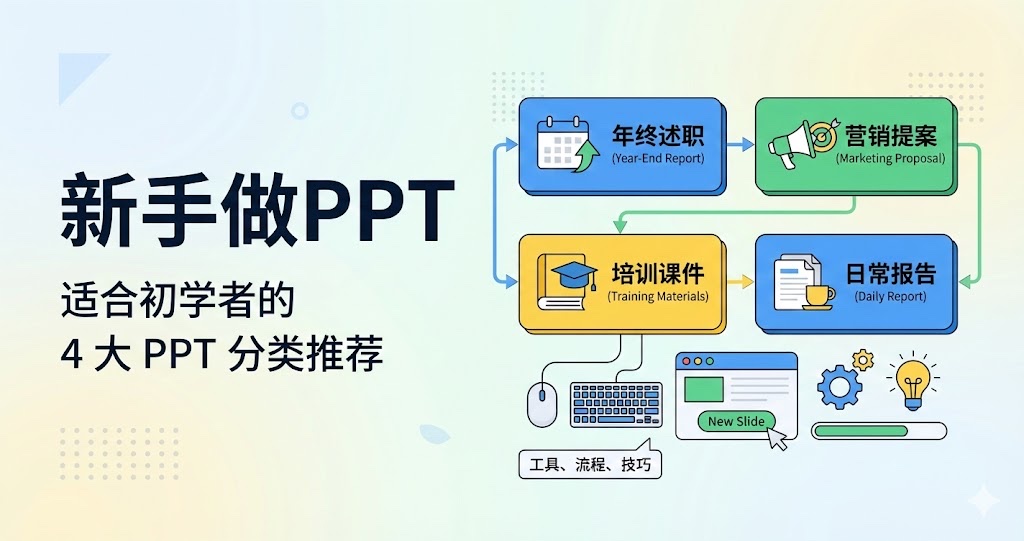 新手做PPT

适合初学者的
4 大 PPT 分类推荐

年终述职
(Year-End Report)

营销提案
(Marketing Proposal)

培训课件
(Training Materials)

日常报告
(Daily Report)

New Slide

工具、流程、技巧